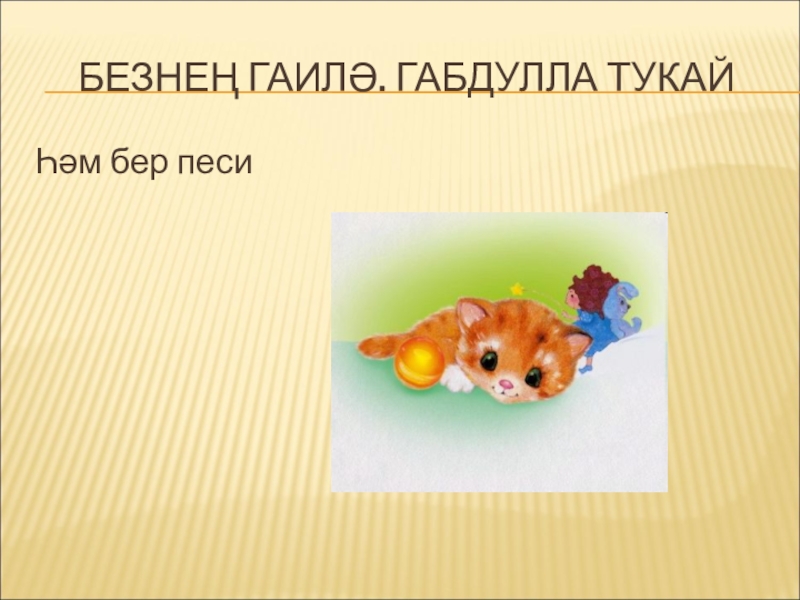 БЕЗНЕҢ ГАИЛӘ. ГАБДУЛЛА ТУКАЙ

Һәм бер песи